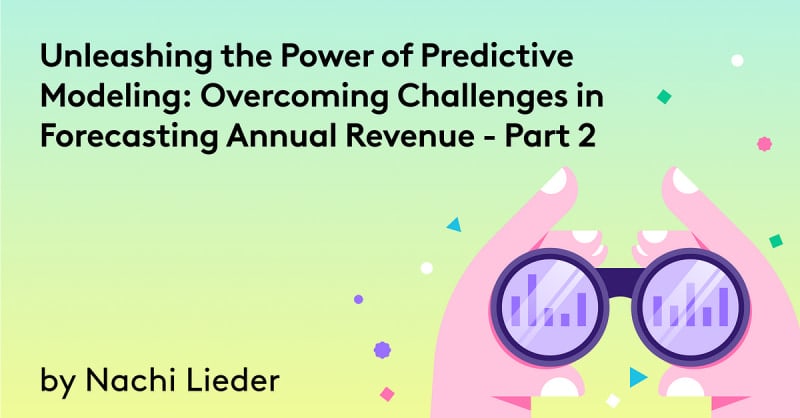 Unleashing the Power of Predictive Modeling: Overcoming Challenges in Forecasting Annual Revenue - Part 2

by Nachi Lieder